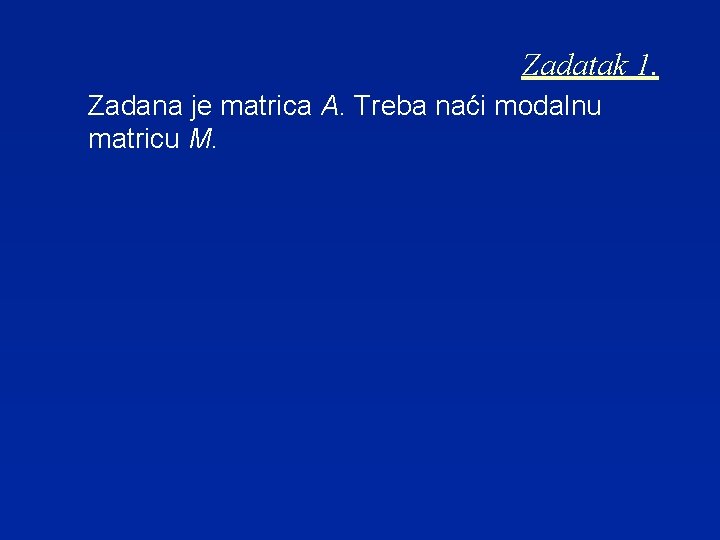 Zadatak 1.

Zadana je matrica $A$. Treba naći modalnu matricu $M$.